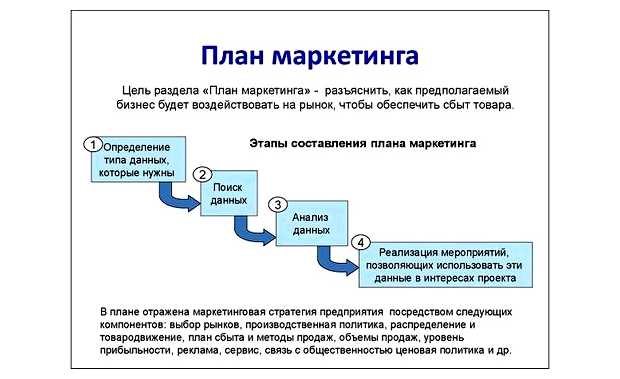 План маркетинга

Цель раздела «План маркетинга» - разъяснить, как предполагаемый бизнес будет воздействовать на рынок, чтобы обеспечить сбыт товара.

Этапы составления плана маркетинга

1 Определение типа данных, которые нужны

2 Поиск данных

3 Анализ данных

4 Реализация мероприятий, позволяющих использовать эти данные в интересах проекта

В плане отражена маркетинговая стратегия предприятия посредством следующих компонентов: выбор рынков, производственная политика, распределение и товародвижение, план сбыта и методы продаж, объемы продаж, уровень прибыльности, реклама, сервис, связь с общественностью ценовая политика и др.